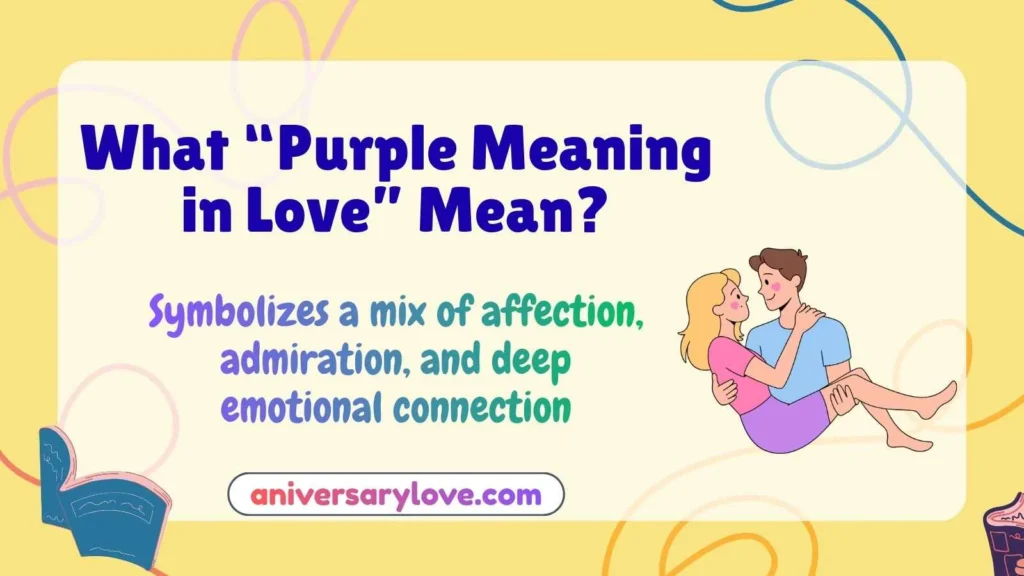 What “Purple Meaning in Love” Mean?

Symbolizes a mix of affection, admiration, and deep emotional connection

aniversarylove.com